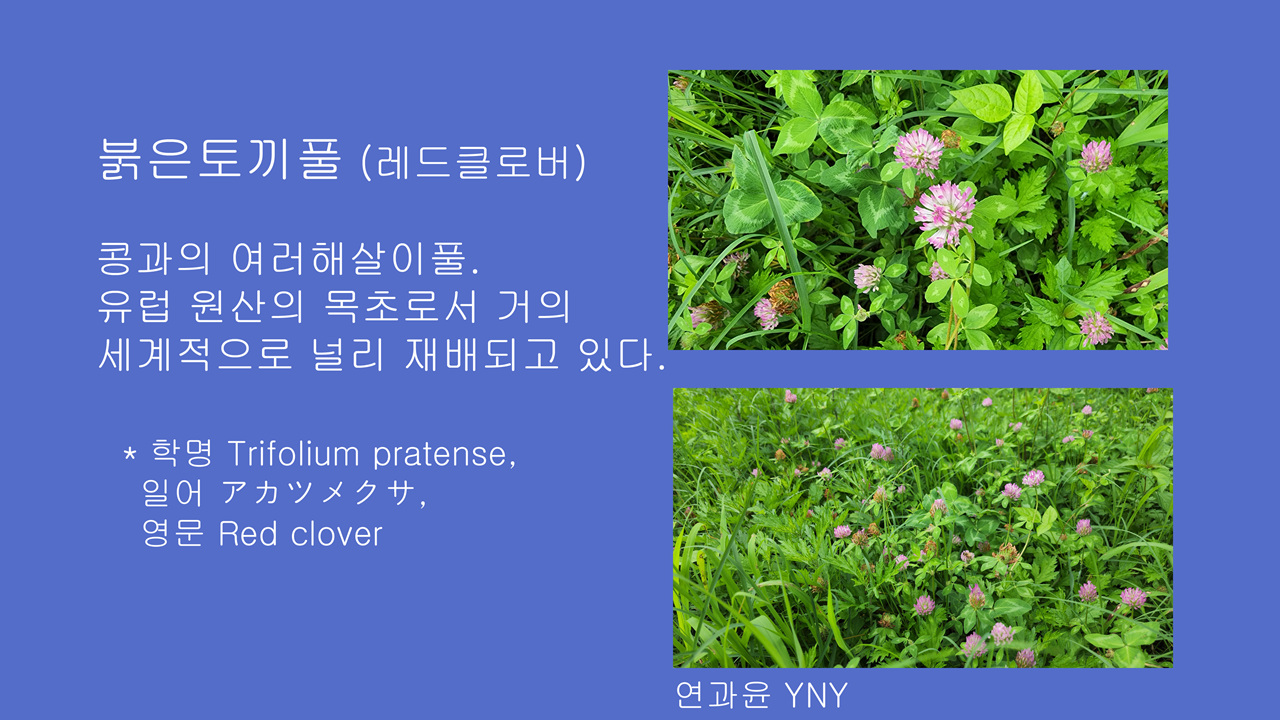 붉은토끼풀 (레드클로버)

콩과의 여러해살이풀.
유럽 원산의 목초로서 거의
세계적으로 널리 재배되고 있다.

* 학명 Trifolium pratense,
일어 アカツメクサ,
영문 Red clover

연과윤 YNY